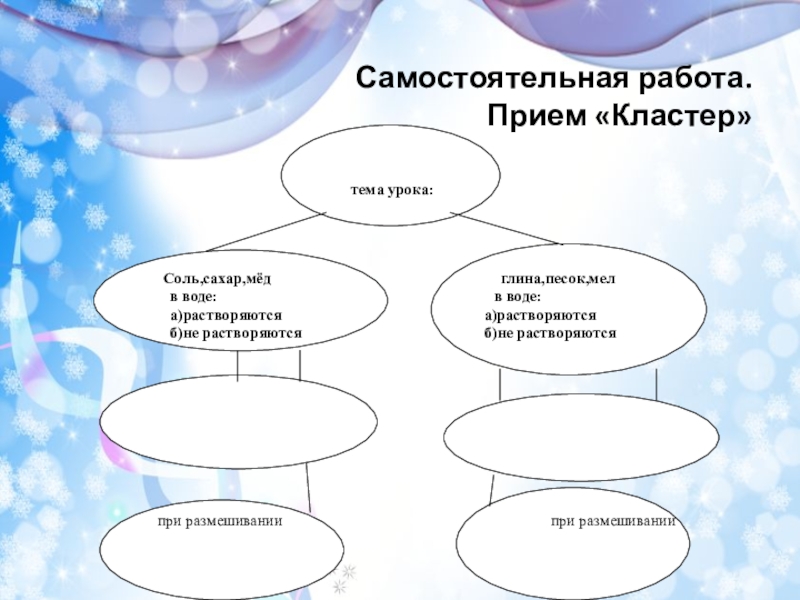 Самостоятельная работа.
Прием «Кластер»

тема урока:

Соль,сахар,мёд
в воде:
а)растворяются
б)не растворяются

глина,песок,мел
в воде:
а)растворяются
б)не растворяются

при размешивании

при размешивании